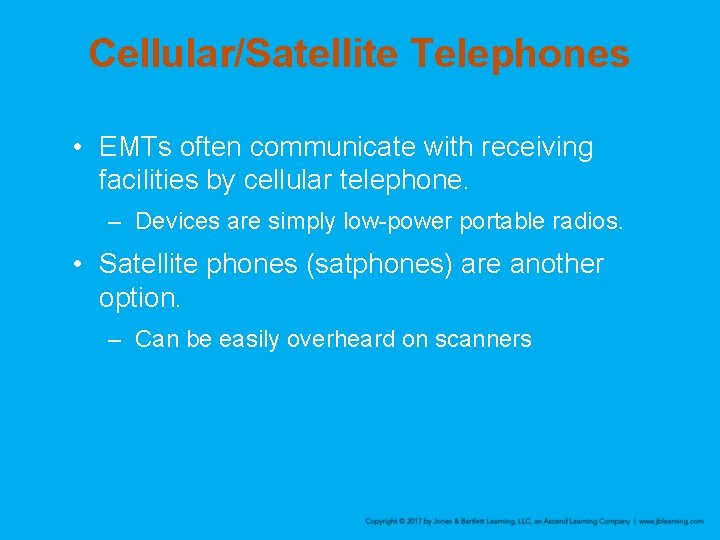 Cellular/Satellite Telephones

• EMTs often communicate with receiving facilities by cellular telephone.

– Devices are simply low-power portable radios.

• Satellite phones (satphones) are another option.

– Can be easily overheard on scanners

Copyright © 2017 by Jones & Bartlett Learning, LLC, an Ascend Learning Company | www.jblearning.com